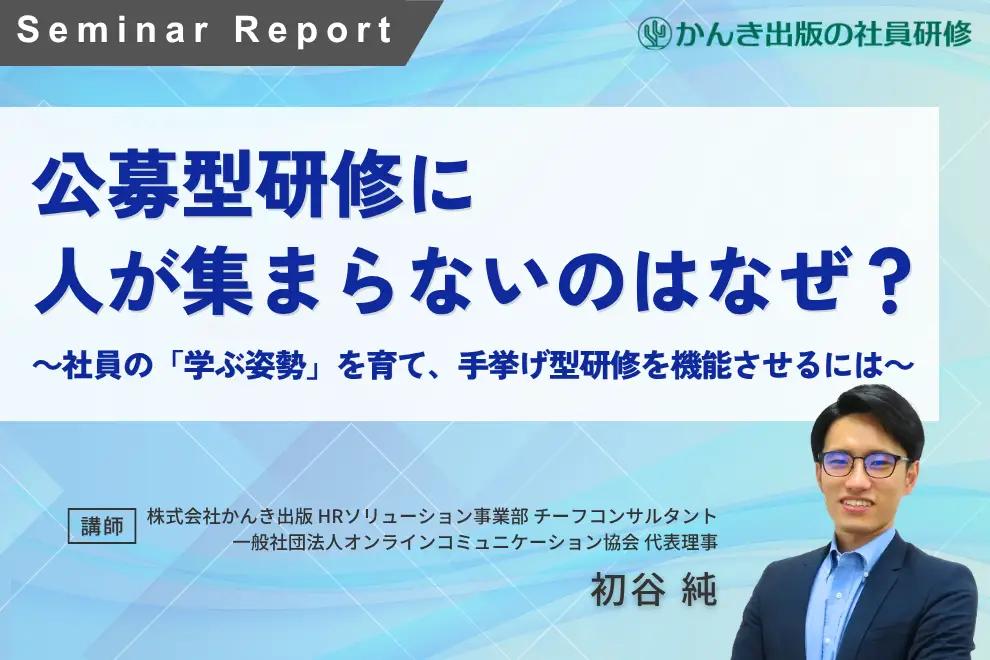 Seminar Report

かんき出版の社員研修

公募型研修に
人が集まらないのはなぜ？

〜社員の「学ぶ姿勢」を育て、手挙げ型研修を機能させるには〜

講師

株式会社かんき出版 HRソリューション事業部 チーフコンサルタント
一般社団法人オンラインコミュニケーション協会 代表理事

初谷 純